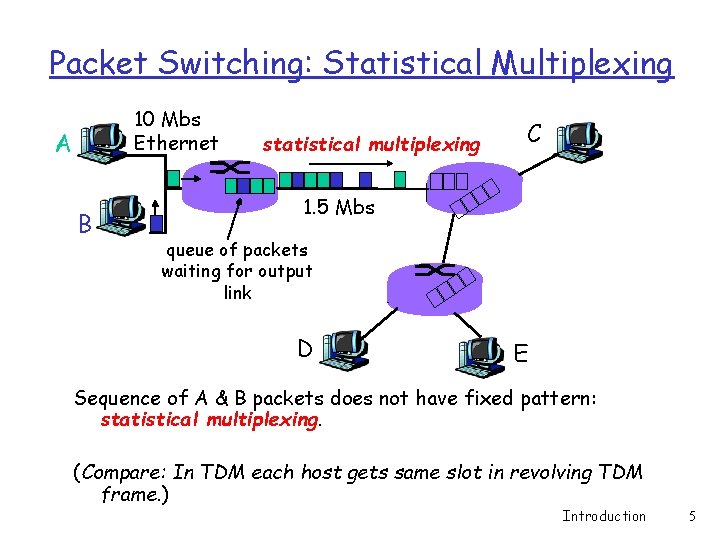 Packet Switching: Statistical Multiplexing

A

10 Mbs Ethernet

statistical multiplexing

C

B

1.5 Mbs

queue of packets waiting for output link

D

E

Sequence of A & B packets does not have fixed pattern: statistical multiplexing.

(Compare: In TDM each host gets same slot in revolving TDM frame.)

Introduction 5